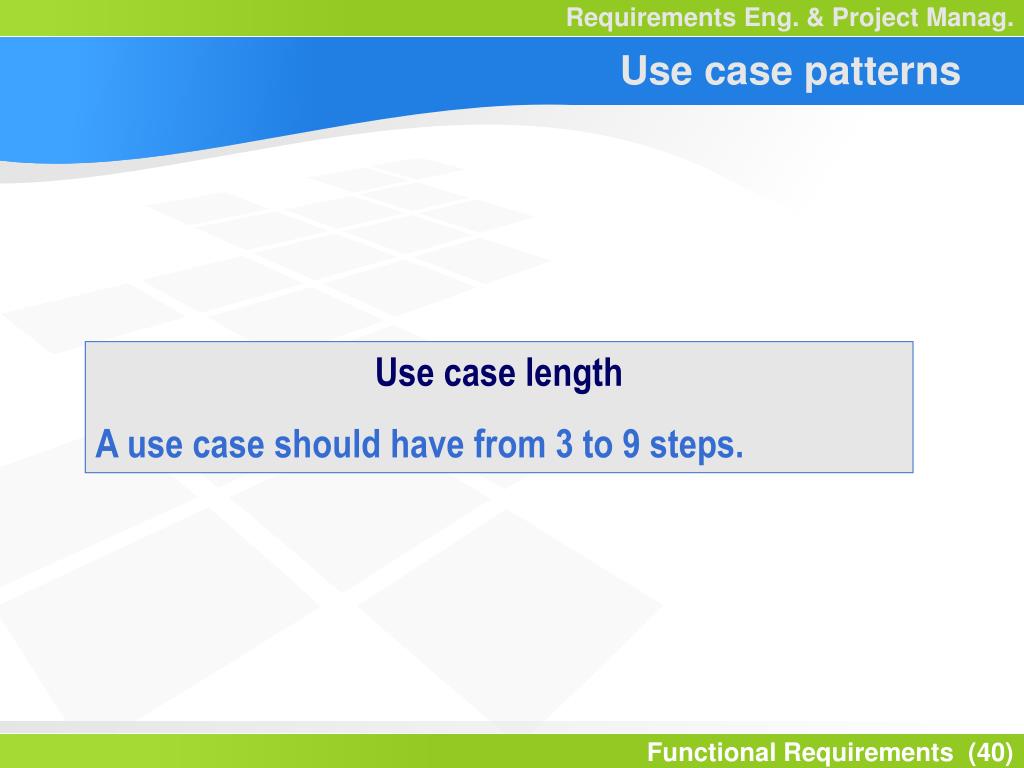 Requirements Eng. & Project Manag.

Use case patterns

Use case length

A use case should have from 3 to 9 steps.

Functional Requirements (40)